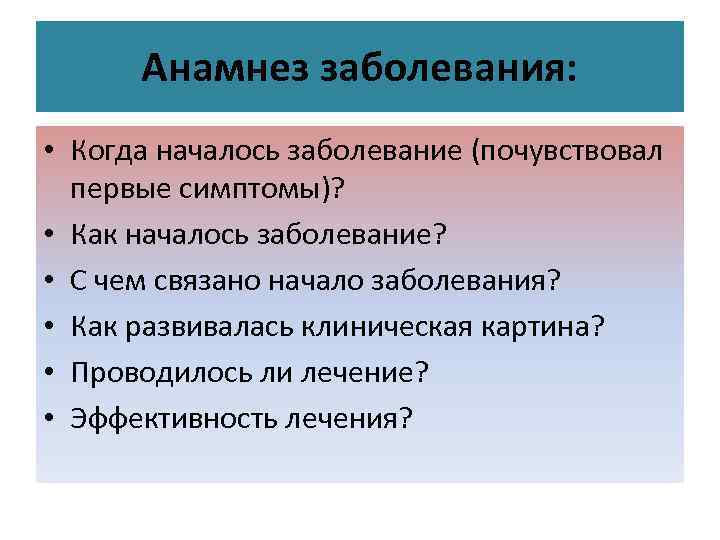 Анамнез заболевания:

• Когда началось заболевание (почувствовал первые симптомы)?
• Как началось заболевание?
• С чем связано начало заболевания?
• Как развивалась клиническая картина?
• Проводилось ли лечение?
• Эффективность лечения?